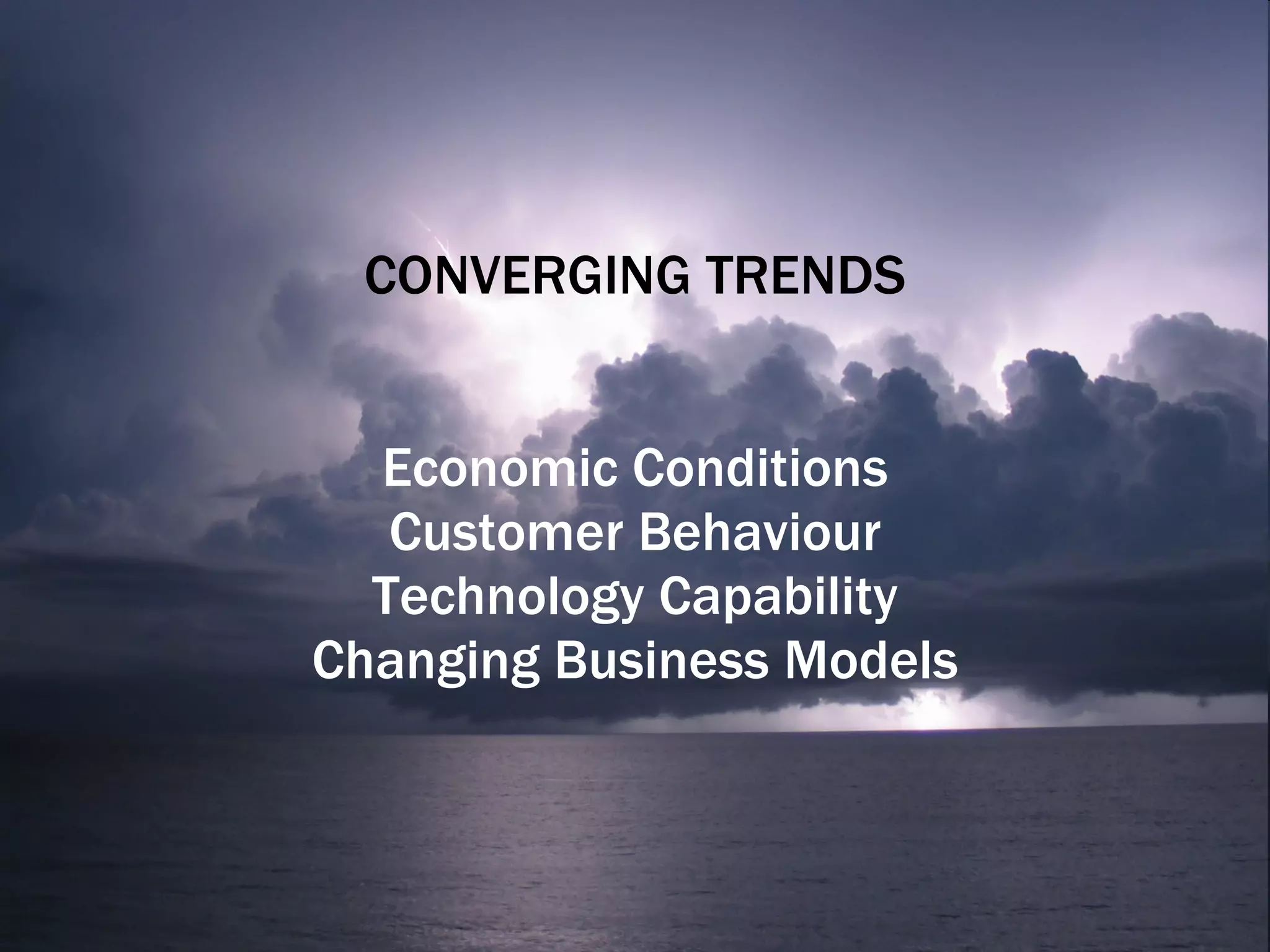 CONVERGING TRENDS

Economic Conditions
Customer Behaviour
Technology Capability
Changing Business Models